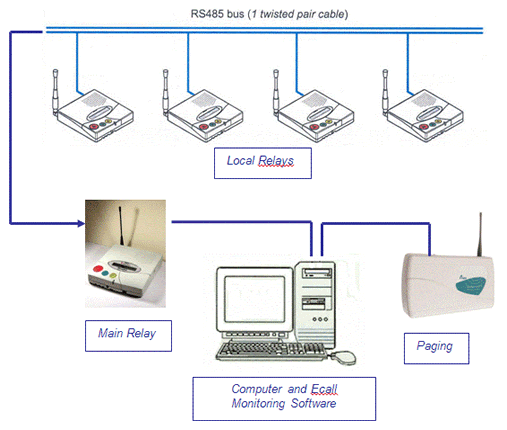 RS485 bus (1 twisted pair cable)

Local Relays

Main Relay

Computer and Ecall Monitoring Software

Paging